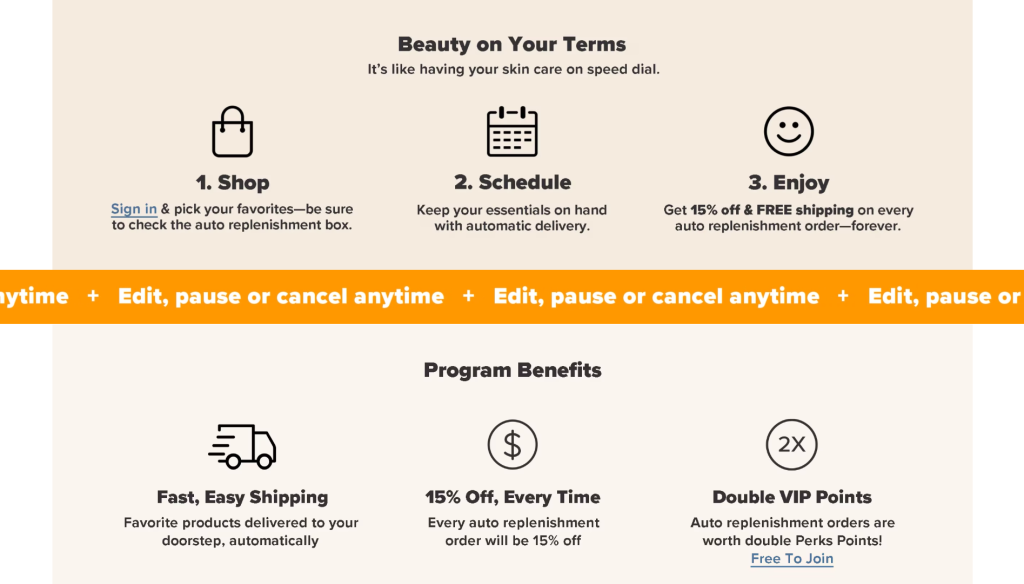 Beauty on Your Terms
It's like having your skin care on speed dial.

1. Shop
Sign in & pick your favorites—be sure to check the auto replenishment box.

2. Schedule
Keep your essentials on hand with automatic delivery.

3. Enjoy
Get 15% off & FREE shipping on every auto replenishment order—forever.

ytime + Edit, pause or cancel anytime + Edit, pause or cancel anytime + Edit, pause or

Program Benefits

Fast, Easy Shipping
Favorite products delivered to your doorstep, automatically

$

15% Off, Every Time
Every auto replenishment order will be 15% off

2X

Double VIP Points
Auto replenishment orders are worth double Perks Points!
Free To Join